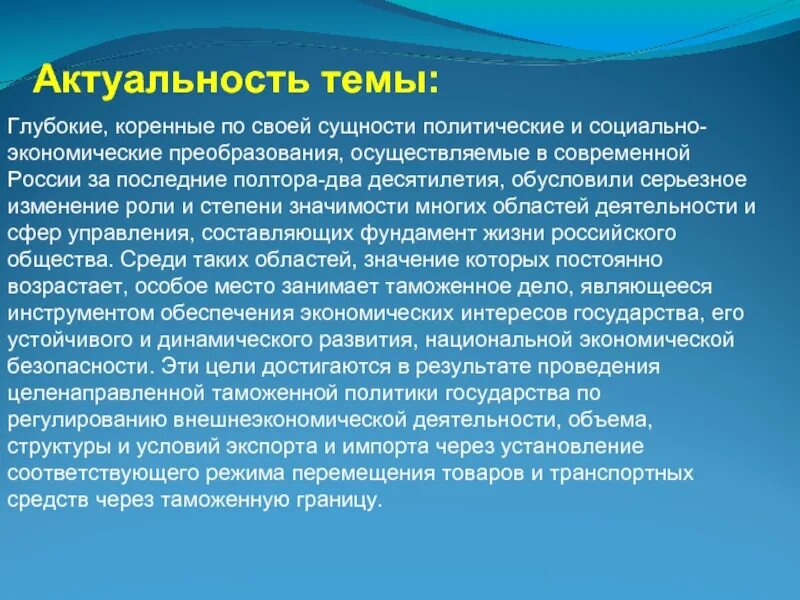 Актуальность темы:

Глубокие, коренные по своей сущности политические и социально-экономические преобразования, осуществляемые в современной России за последние полтора-два десятилетия, обусловили серьезное изменение роли и степени значимости многих областей деятельности и сфер управления, составляющих фундамент жизни российского общества. Среди таких областей, значение которых постоянно возрастает, особое место занимает таможенное дело, являющееся инструментом обеспечения экономических интересов государства, его устойчивого и динамического развития, национальной экономической безопасности. Эти цели достигаются в результате проведения целенаправленной таможенной политики государства по регулированию внешнеэкономической деятельности, объема, структуры и условий экспорта и импорта через установление соответствующего режима перемещения товаров и транспортных средств через таможенную границу.